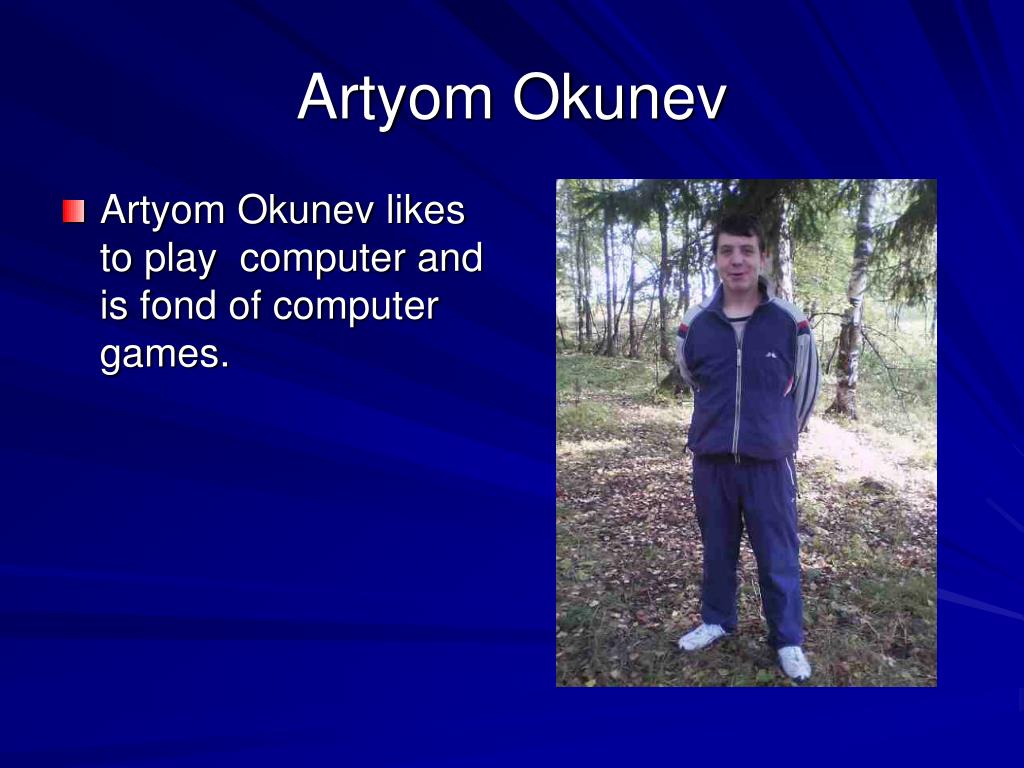 Artyom Okunev

Artyom Okunev likes to play  computer and is fond of computer games.